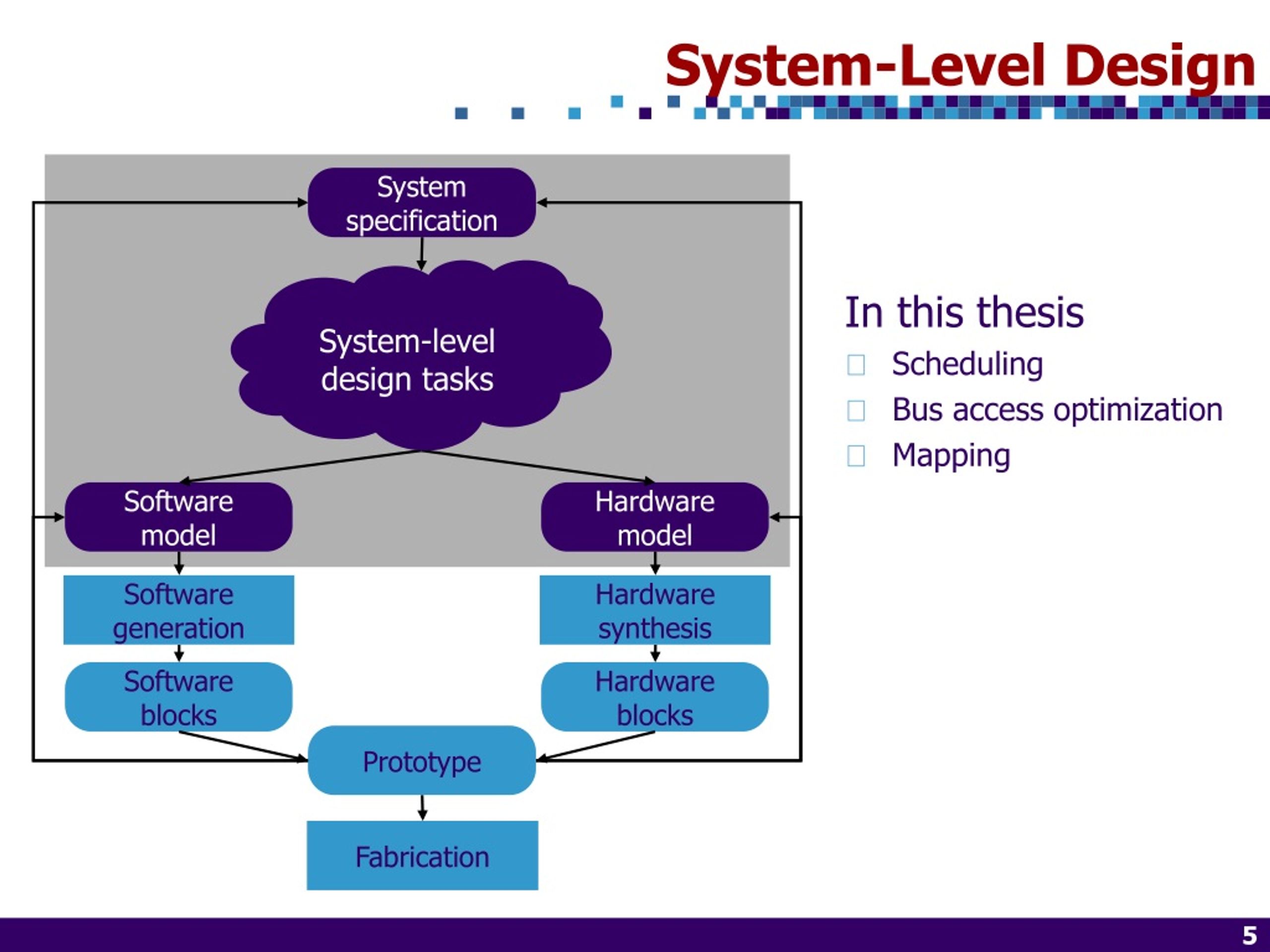 System-Level Design

System specification

System-level design tasks

Software model

Hardware model

Software generation

Hardware synthesis

Software blocks

Hardware blocks

Prototype

Fabrication

In this thesis

Scheduling

Bus access optimization

Mapping

5